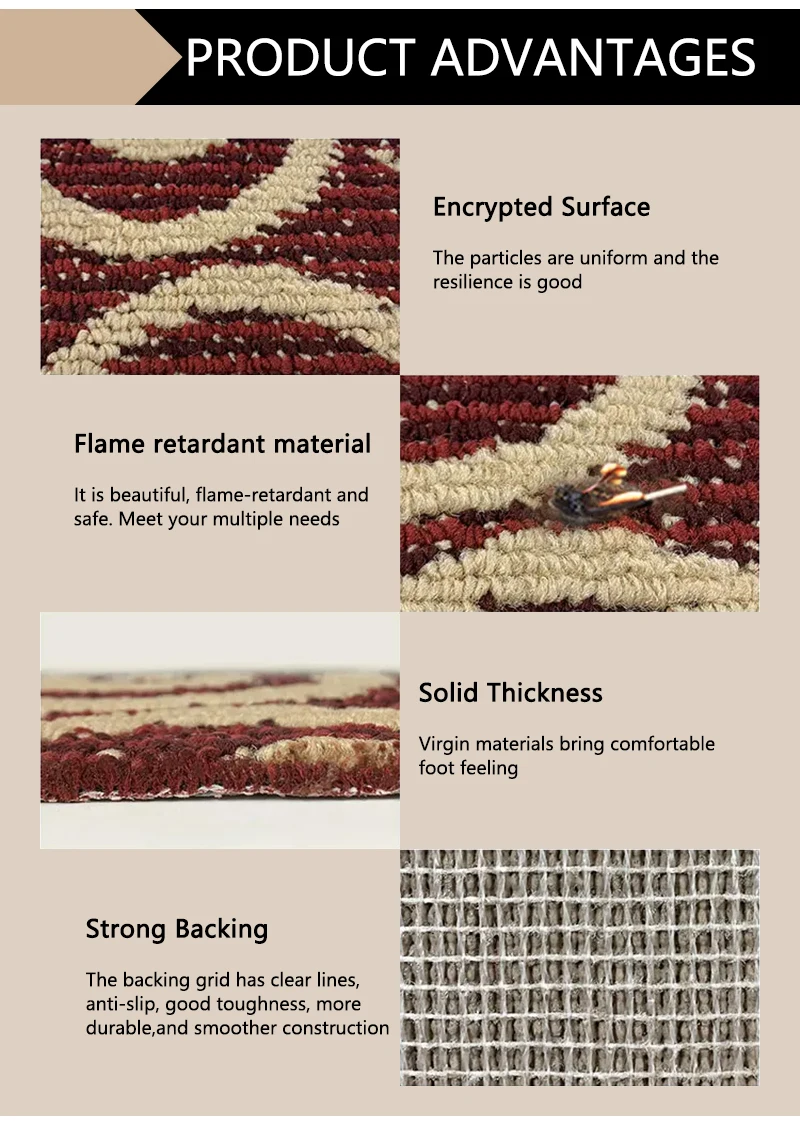 PRODUCT ADVANTAGES

Encrypted Surface

The particles are uniform and the resilience is good

Flame retardant material

It is beautiful, flame-retardant and safe. Meet your multiple needs

Solid Thickness

Virgin materials bring comfortable foot feeling

Strong Backing

The backing grid has clear lines, anti-slip, good toughness, more durable,and smoother construction